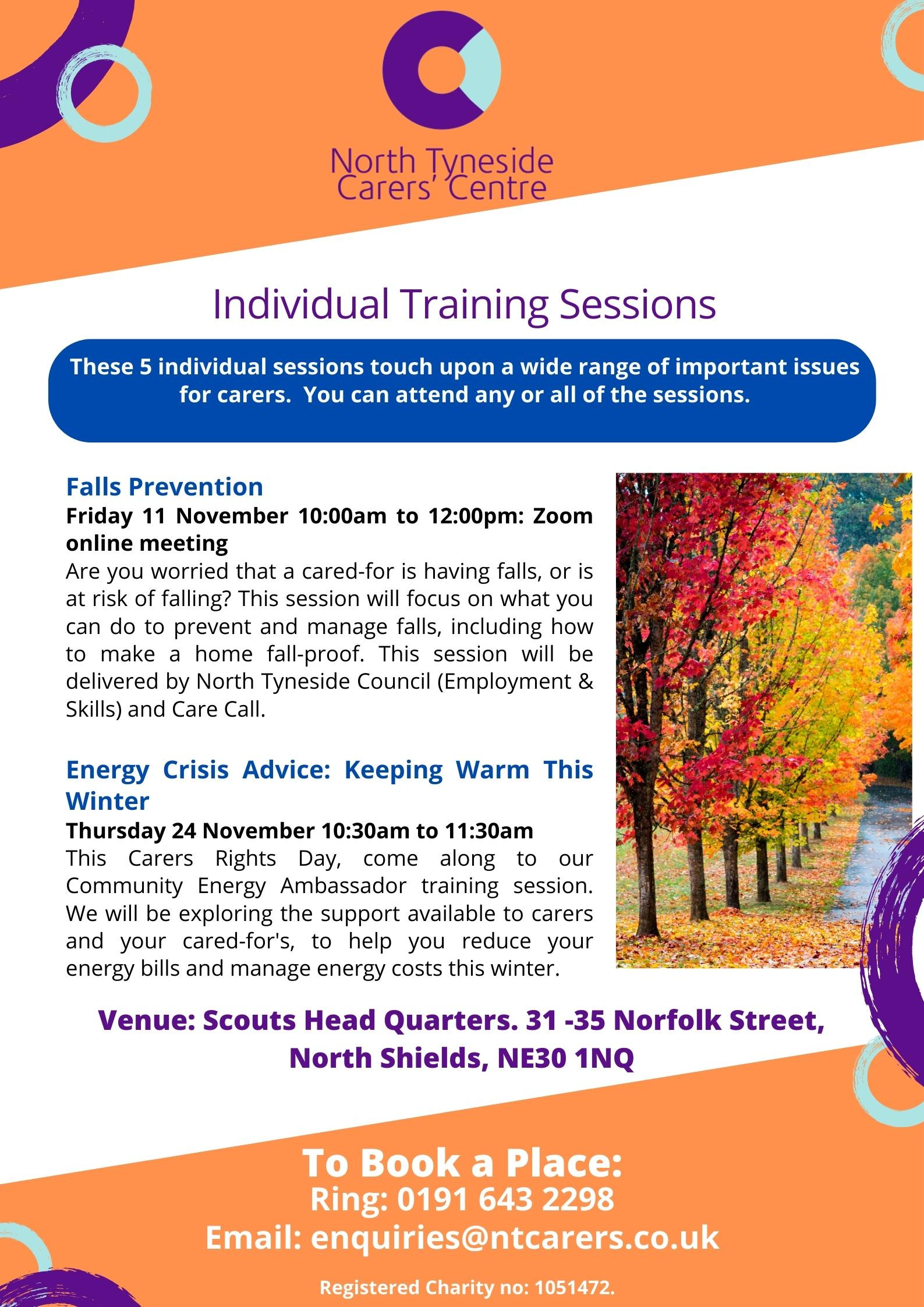 North Tyneside Carers' Centre

Individual Training Sessions

These 5 individual sessions touch upon a wide range of important issues for carers. You can attend any or all of the sessions.

Falls Prevention
Friday 11 November 10:00am to 12:00pm: Zoom online meeting
Are you worried that a cared-for is having falls, or is at risk of falling? This session will focus on what you can do to prevent and manage falls, including how to make a home fall-proof. This session will be delivered by North Tyneside Council (Employment & Skills) and Care Call.

Energy Crisis Advice: Keeping Warm This Winter
Thursday 24 November 10:30am to 11:30am
This Carers Rights Day, come along to our Community Energy Ambassador training session. We will be exploring the support available to carers and your cared-for's, to help you reduce your energy bills and manage energy costs this winter.

Venue: Scouts Head Quarters. 31 -35 Norfolk Street, North Shields, NE30 1NQ

To Book a Place:
Ring: 0191 643 2298
Email: enquiries@ntcarers.co.uk

Registered Charity no: 1051472.